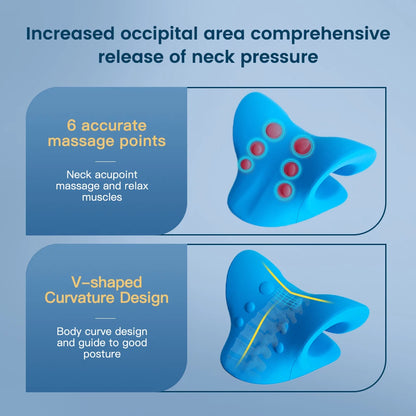 Increased occipital area comprehensive release of neck pressure

6 accurate massage points

Neck acupoint massage and relax muscles

V-shaped Curvature Design

Body curve design and guide to good posture